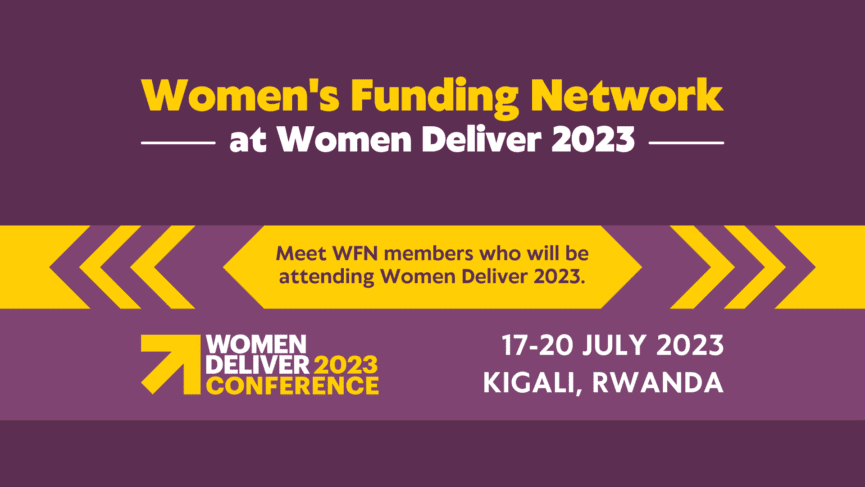 Women's Funding Network

at Women Deliver 2023

Meet WFN members who will be attending Women Deliver 2023.

WOMEN DELIVER 2023 CONFERENCE

17-20 JULY 2023
KIGALI, RWANDA